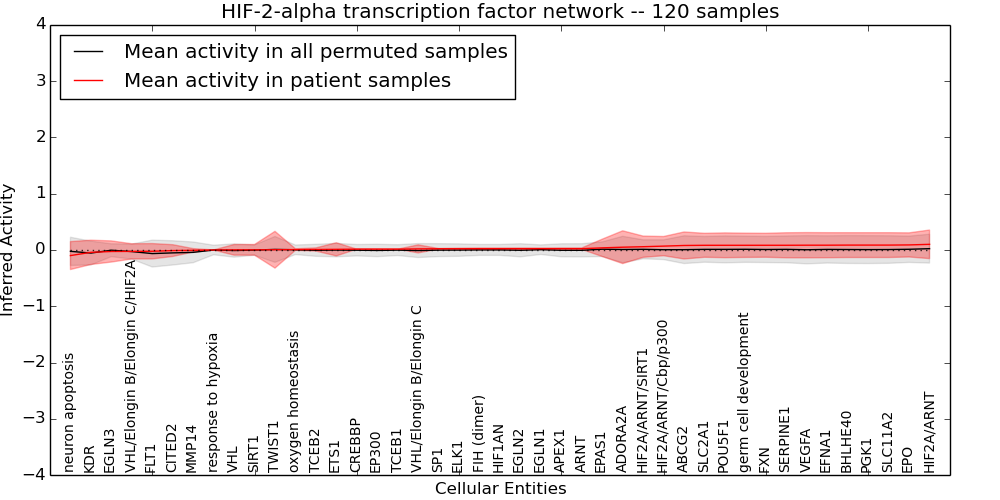 HIF-2-alpha transcription factor network -- 120 samples

Mean activity in all permuted samples
Mean activity in patient samples

Inferred Activity

4
3
2
1
0
−1
−2
−3
−4

neuron apoptosis
KDR
EGLN3
VHL/Elongin B/Elongin C/HIF2A
FLT1
CITED2
MMP14
response to hypoxia
VHL
SIRT1
TWIST1
oxygen homeostasis
TCEB2
ETS1
CREBBP
EP300
TCEB1
VHL/Elongin B/Elongin C
SP1
ELK1
FIH (dimer)
HIF1AN
EGLN2
EGLN1
APEX1
ARNT
EPAS1
ADORA2A
HIF2A/ARNT/SIRT1
HIF2A/ARNT/Cbp/p300
ABCG2
SLC2A1
POU5F1
germ cell development
FXN
SERPINE1
VEGFA
EFNA1
BHLHE40
PGK1
SLC11A2
EPO
HIF2A/ARNT

Cellular Entities